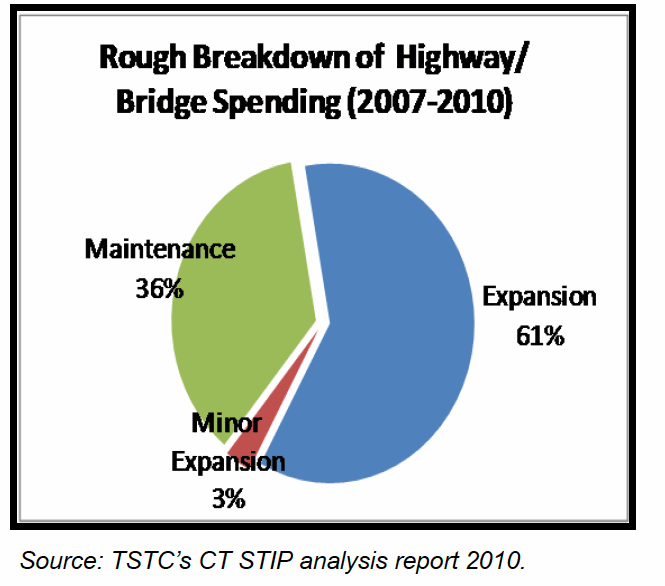 Rough Breakdown of Highway/ Bridge Spending (2007-2010)

Maintenance
36%

Expansion
61%

Minor
Expansion
3%

Source: TSTC's CT STIP analysis report 2010.